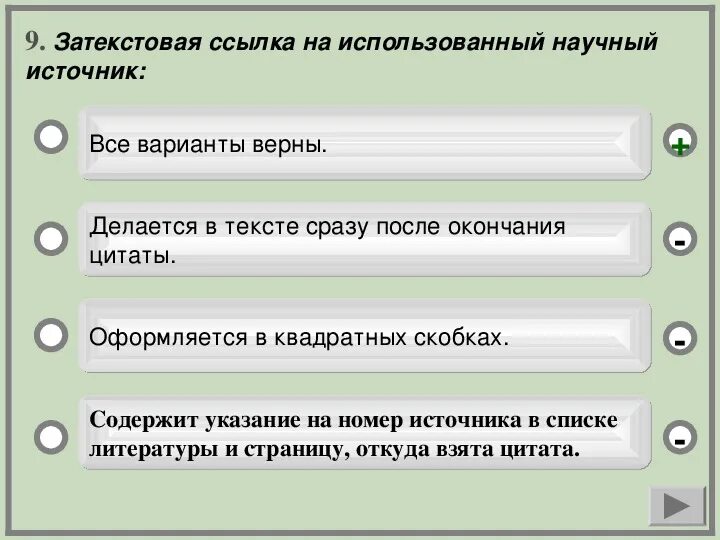 9. Затекстовая ссылка на использованный научный источник:

Все варианты верны.

+

Делается в тексте сразу после окончания цитаты.

-

Оформляется в квадратных скобках.

-

Содержит указание на номер источника в списке литературы и страницу, откуда взята цитата.

-